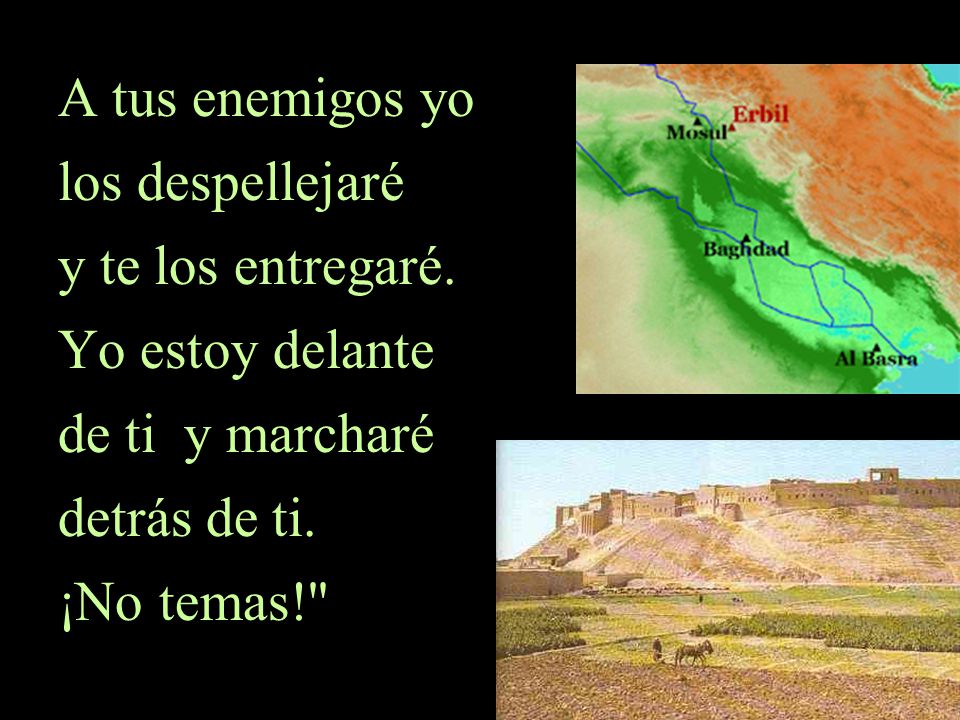 A tus enemigos yo los despellejaré y te los entregaré. Yo estoy delante de ti y marcharé detrás de ti. ¡No temas!"

Mosul
Erbil
Baghdad
Al Basra